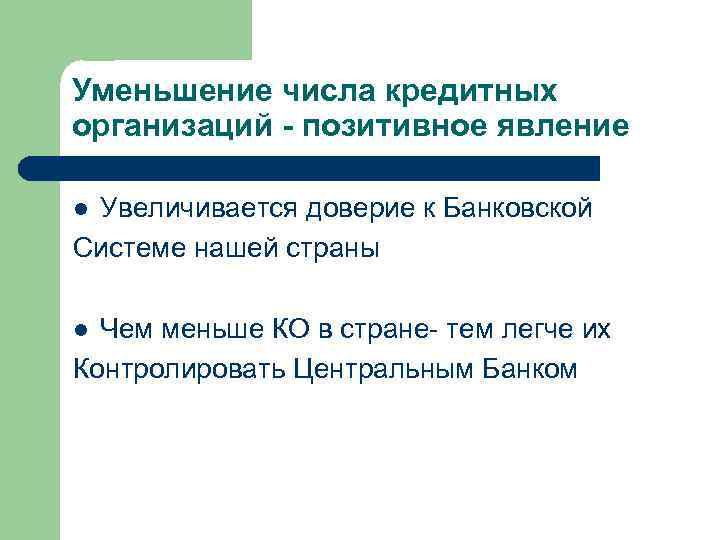 Уменьшение числа кредитных организаций - позитивное явление

● Увеличивается доверие к Банковской Системе нашей страны

● Чем меньше КО в стране- тем легче их Контролировать Центральным Банком